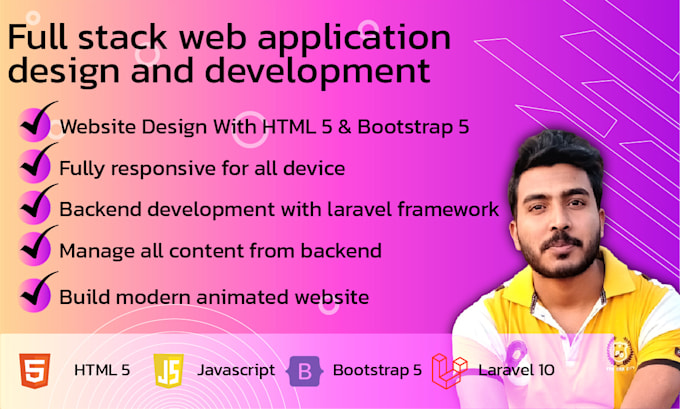 Full stack web application design and development

Website Design With HTML 5 & Bootstrap 5

Fully responsive for all device

Backend development with laravel framework

Manage all content from backend

Build modern animated website

5 HTML 5 JS Javascript B Bootstrap 5 Laravel 10